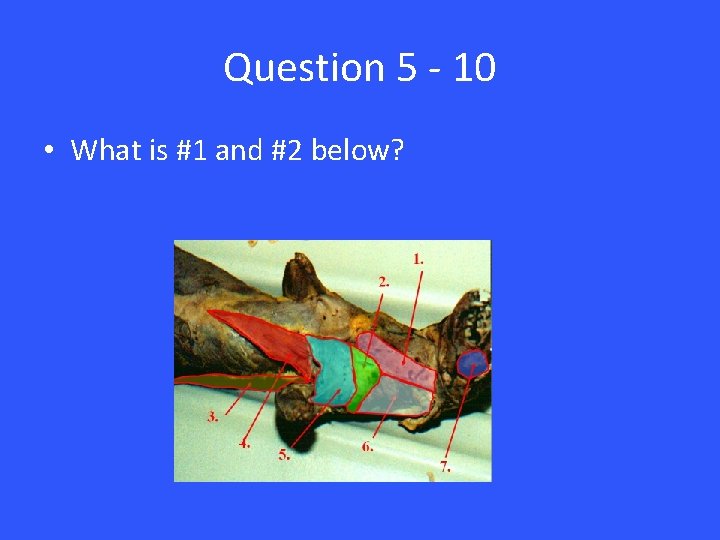 Question 5 - 10

• What is #1 and #2 below?

1.
2.
3.
4.
5.
6.
7.